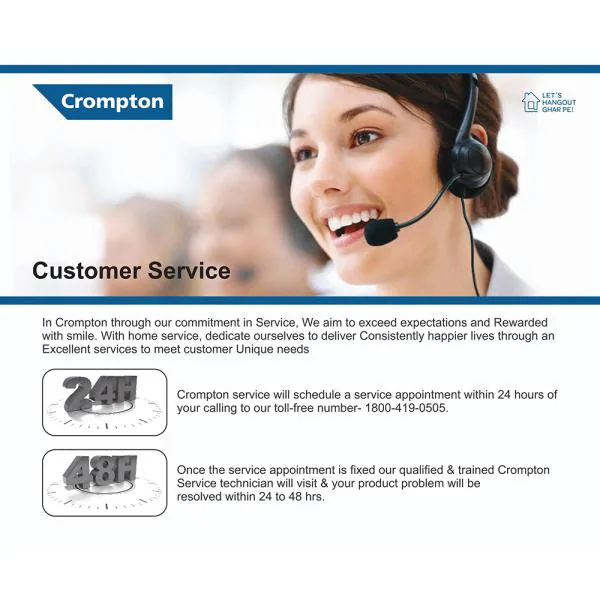 Crompton

LET'S HANGOUT GHAR PE!

Customer Service

In Crompton through our commitment in Service, We aim to exceed expectations and Rewarded with smile. With home service, dedicate ourselves to deliver Consistently happier lives through an Excellent services to meet customer Unique needs

24H

Crompton service will schedule a service appointment within 24 hours of your calling to our toll-free number- 1800-419-0505.

48H

Once the service appointment is fixed our qualified & trained Crompton Service technician will visit & your product problem will be resolved within 24 to 48 hrs.